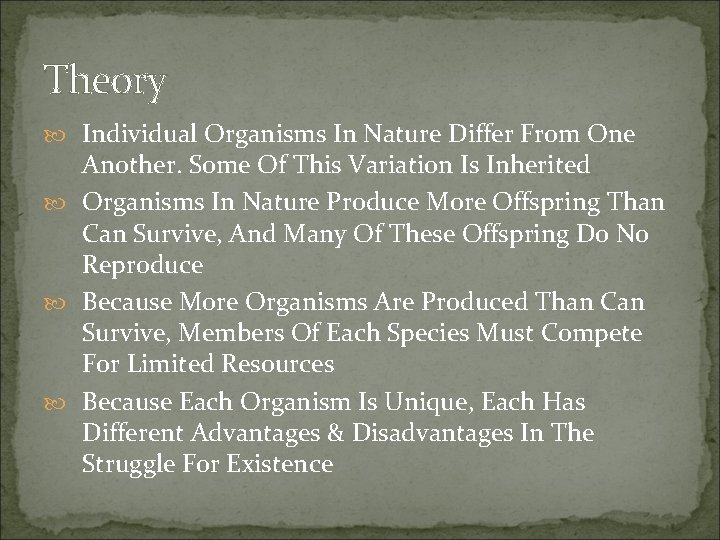 Theory

Individual Organisms In Nature Differ From One Another. Some Of This Variation Is Inherited

Organisms In Nature Produce More Offspring Than Can Survive, And Many Of These Offspring Do No Reproduce

Because More Organisms Are Produced Than Can Survive, Members Of Each Species Must Compete For Limited Resources

Because Each Organism Is Unique, Each Has Different Advantages & Disadvantages In The Struggle For Existence